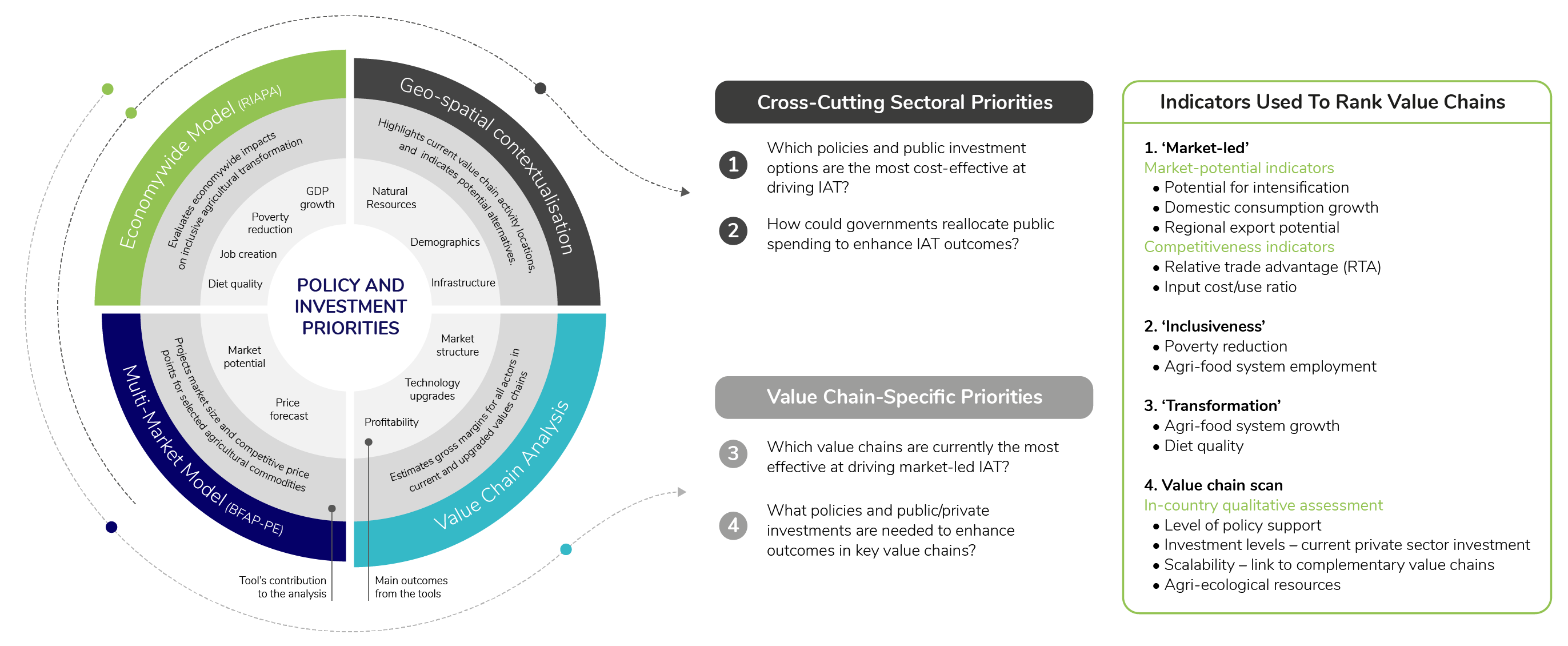 Economywide Model (RIAPA)

Evaluates economywide impacts on inclusive agricultural transformation

GDP growth

Poverty reduction

Job creation

Diet quality

Geo-spatial contextualisation

Highlights current value chain activity locations, and indicates potential alternatives.

Natural Resources

Demographics

Infrastructure

POLICY AND INVESTMENT PRIORITIES

Multi-Market Model (BFAP-PE)

Projects market size and competitive price points for selected agricultural commodities

Market potential

Price forecast

Value Chain Analysis

Estimates gross margins for all actors in current and upgraded values chains

Market structure

Technology upgrades

Profitability

Tool's contribution to the analysis

Main outcomes from the tools

Cross-Cutting Sectoral Priorities

1 Which policies and public investment options are the most cost-effective at driving IAT?

2 How could governments reallocate public spending to enhance IAT outcomes?

Value Chain-Specific Priorities

3 Which value chains are currently the most effective at driving market-led IAT?

4 What policies and public/private investments are needed to enhance outcomes in key value chains?

Indicators Used To Rank Value Chains

1. 'Market-led'
Market-potential indicators
• Potential for intensification
• Domestic consumption growth
• Regional export potential
Competitiveness indicators
• Relative trade advantage (RTA)
• Input cost/use ratio

2. 'Inclusiveness'
• Poverty reduction
• Agri-food system employment

3. 'Transformation'
• Agri-food system growth
• Diet quality

4. Value chain scan
In-country qualitative assessment
• Level of policy support
• Investment levels – current private sector investment
• Scalability – link to complementary value chains
• Agri-ecological resources